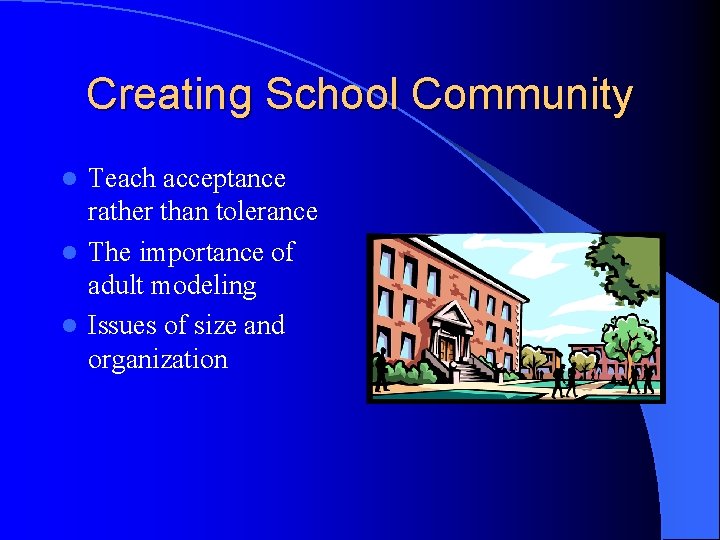 Creating School Community

- Teach acceptance rather than tolerance
- The importance of adult modeling
- Issues of size and organization